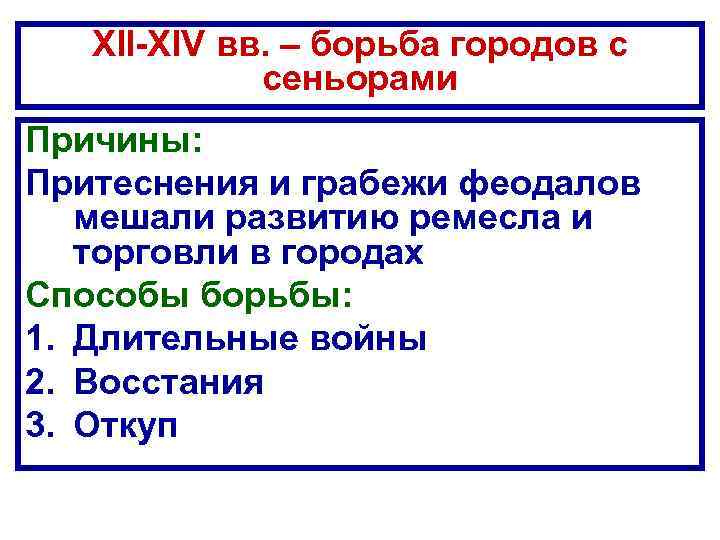 XII-XIV вв. – борьба городов с сеньорами

Причины:

Притеснения и грабежи феодалов мешали развитию ремесла и торговли в городах

Способы борьбы:

1. Длительные войны
2. Восстания
3. Откуп